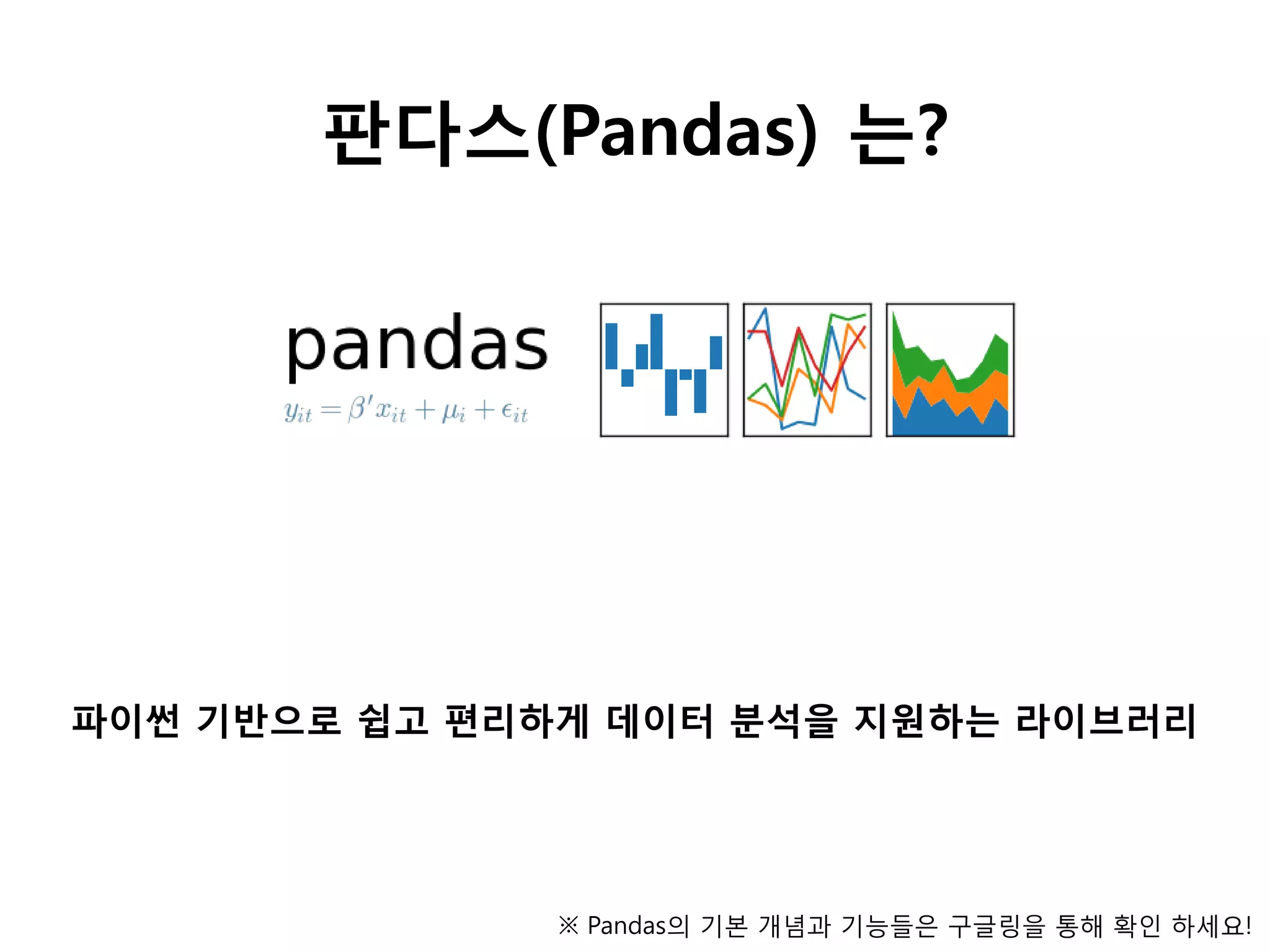 판다스(Pandas) 는?

pandas

$y_{it} = \beta' x_{it} + \mu_i + \epsilon_{it}$

파이썬 기반으로 쉽고 편리하게 데이터 분석을 지원하는 라이브러리

※ Pandas의 기본 개념과 기능들은 구글링을 통해 확인 하세요!